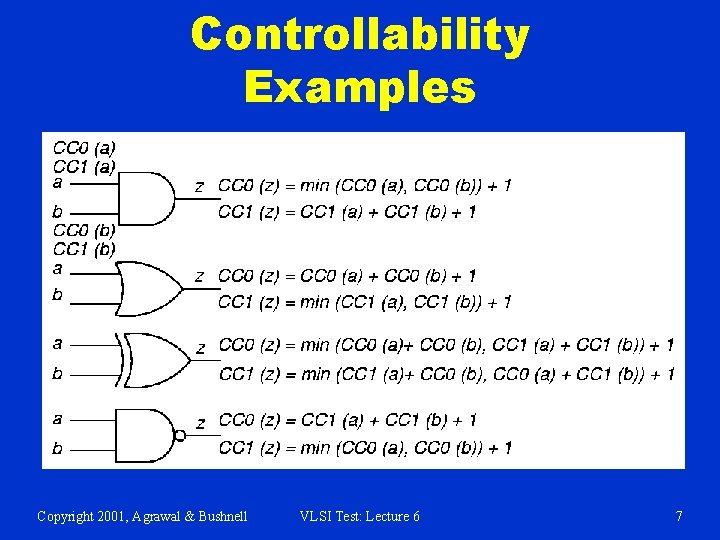 Controllability Examples

CC0 (a)
CC1 (a)
a
b
CC0 (b)
CC1 (b)
z
CC0 (z) = min (CC0 (a), CC0 (b)) + 1
CC1 (z) = CC1 (a) + CC1 (b) + 1

a
b
z
CC0 (z) = CC0 (a) + CC0 (b) + 1
CC1 (z) = min (CC1 (a), CC1 (b)) + 1

a
b
z
CC0 (z) = min (CC0 (a)+ CC0 (b), CC1 (a) + CC1 (b)) + 1
CC1 (z) = min (CC1 (a)+ CC0 (b), CC0 (a) + CC1 (b)) + 1

a
b
z
CC0 (z) = CC1 (a) + CC1 (b) + 1
CC1 (z) = min (CC0 (a), CC0 (b)) + 1

Copyright 2001, Agrawal & Bushnell    VLSI Test: Lecture 6    7